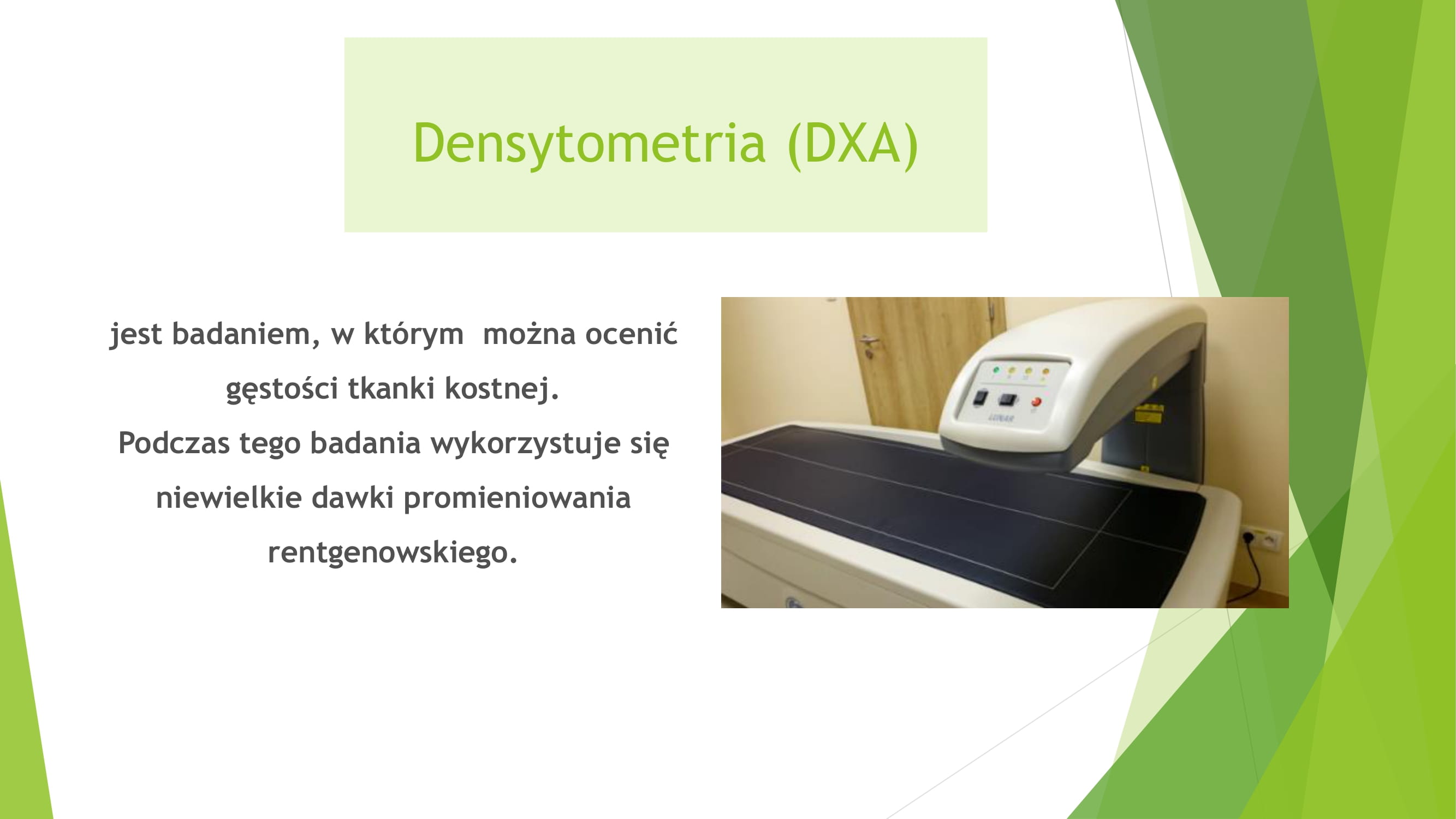 Densytometria (DXA)

jest badaniem, w którym można ocenić gęstości tkanki kostnej.
Podczas tego badania wykorzystuje się niewielkie dawki promieniowania rentgenowskiego.

LUNAR